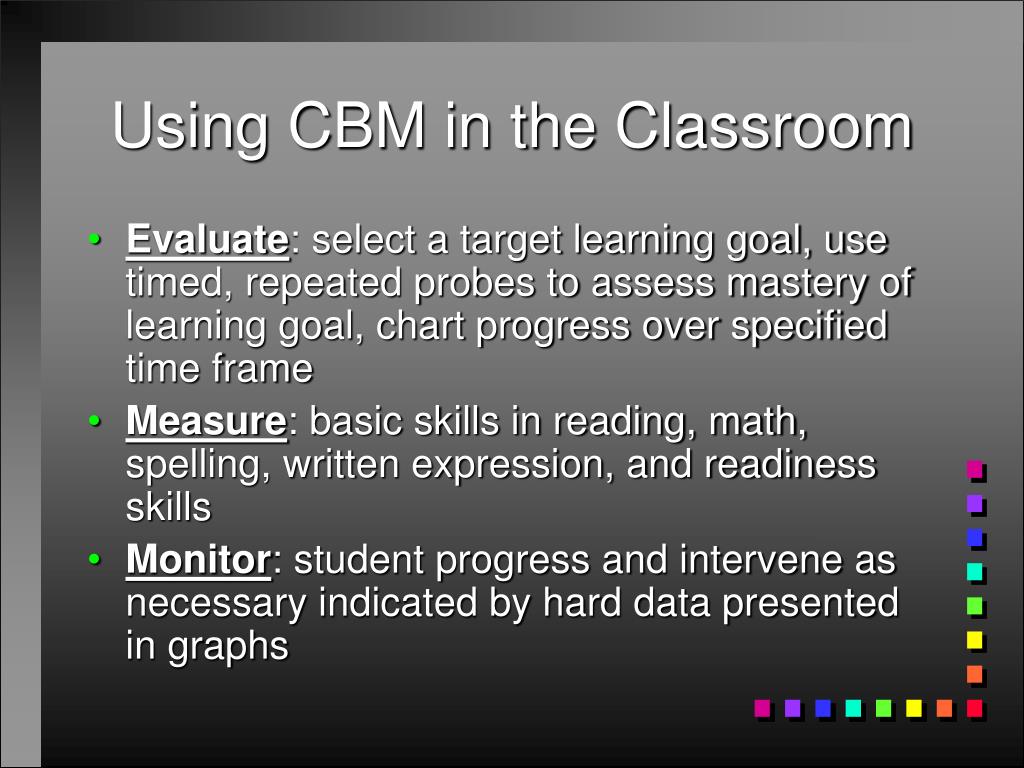 Using CBM in the Classroom

• Evaluate: select a target learning goal, use timed, repeated probes to assess mastery of learning goal, chart progress over specified time frame
• Measure: basic skills in reading, math, spelling, written expression, and readiness skills
• Monitor: student progress and intervene as necessary indicated by hard data presented in graphs